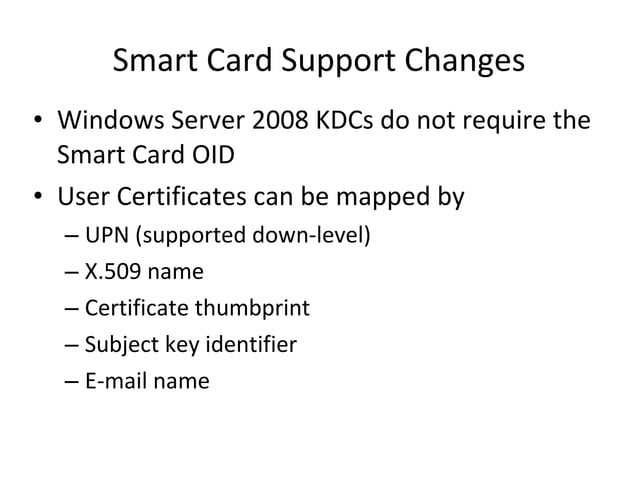 Smart Card Support Changes

• Windows Server 2008 KDCs do not require the Smart Card OID

• User Certificates can be mapped by
– UPN (supported down-level)
– X.509 name
– Certificate thumbprint
– Subject key identifier
– E-mail name